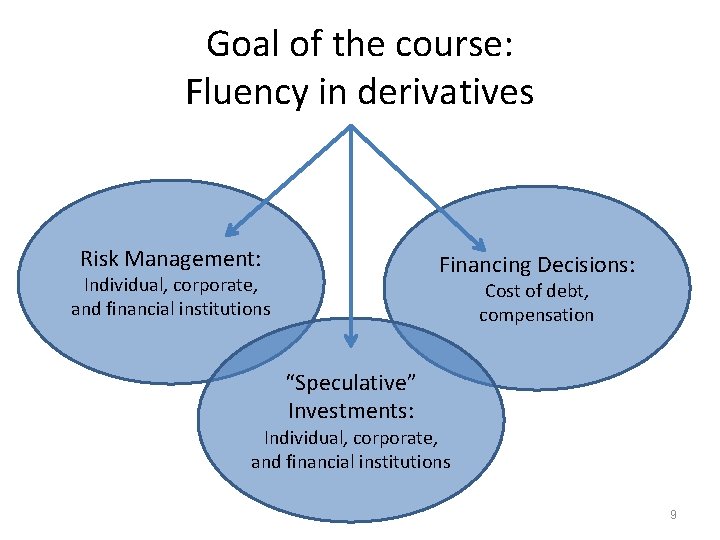 Goal of the course:
Fluency in derivatives

Risk Management:
Individual, corporate, and financial institutions

Financing Decisions:
Cost of debt, compensation

“Speculative” Investments:
Individual, corporate, and financial institutions

9